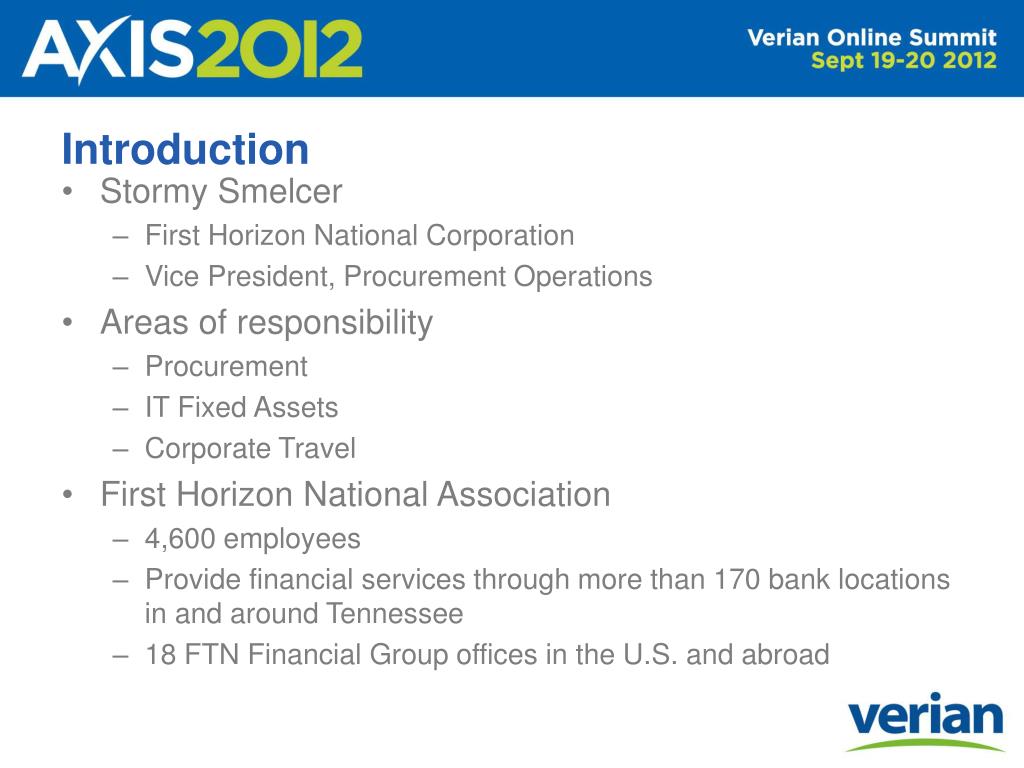 AXIS2012

Verian Online Summit
Sept 19-20 2012

Introduction

• Stormy Smelcer
– First Horizon National Corporation
– Vice President, Procurement Operations
• Areas of responsibility
– Procurement
– IT Fixed Assets
– Corporate Travel
• First Horizon National Association
– 4,600 employees
– Provide financial services through more than 170 bank locations in and around Tennessee
– 18 FTN Financial Group offices in the U.S. and abroad

verian